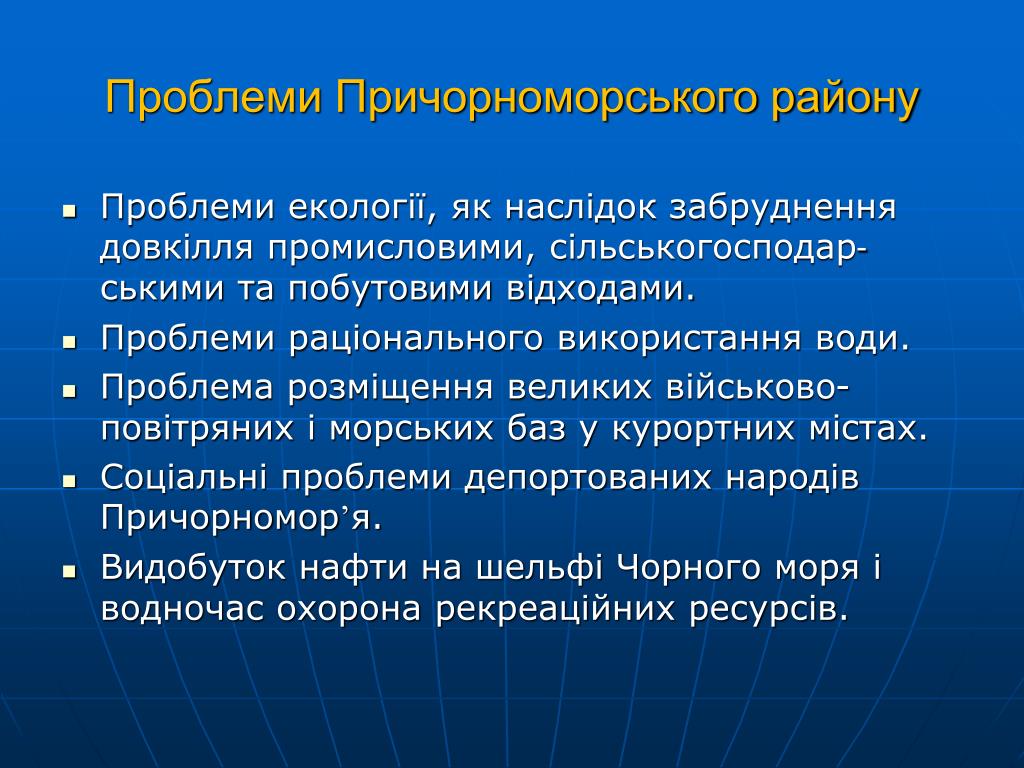 Проблеми Причорноморського району

- Проблеми екології, як наслідок забруднення довкілля промисловими, сільськогосподарськими та побутовими відходами.
- Проблеми раціонального використання води.
- Проблема розміщення великих військово-повітряних і морських баз у курортних містах.
- Соціальні проблеми депортованих народів Причорномор’я.
- Видобуток нафти на шельфі Чорного моря і водночас охорона рекреаційних ресурсів.